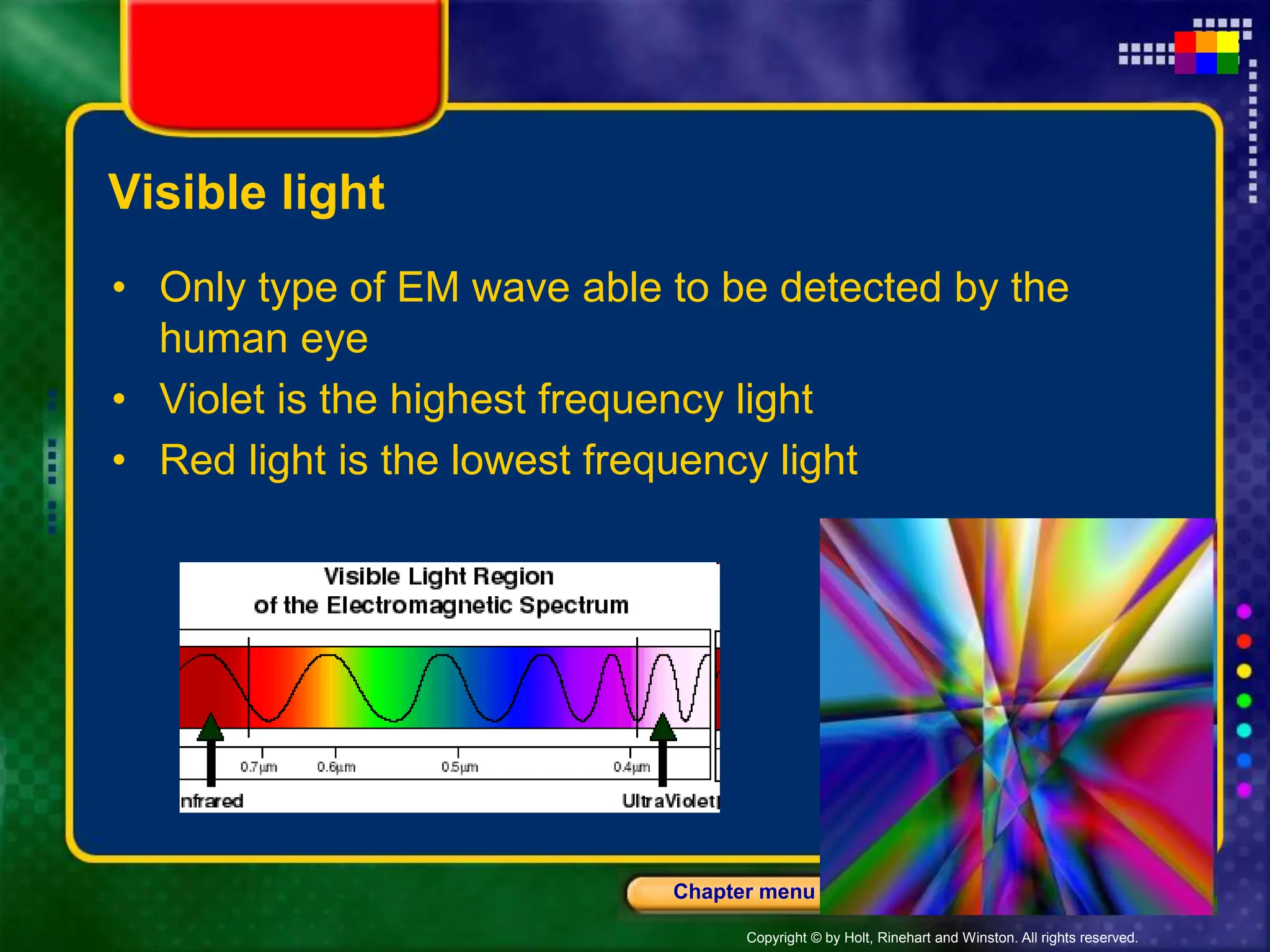 Visible light

• Only type of EM wave able to be detected by the human eye
• Violet is the highest frequency light
• Red light is the lowest frequency light

Visible Light Region
of the Electromagnetic Spectrum

0.7µm 0.6µm 0.5µm 0.4µm

nfrared UltraViolet

Chapter menu

Copyright © by Holt, Rinehart and Winston. All rights reserved.